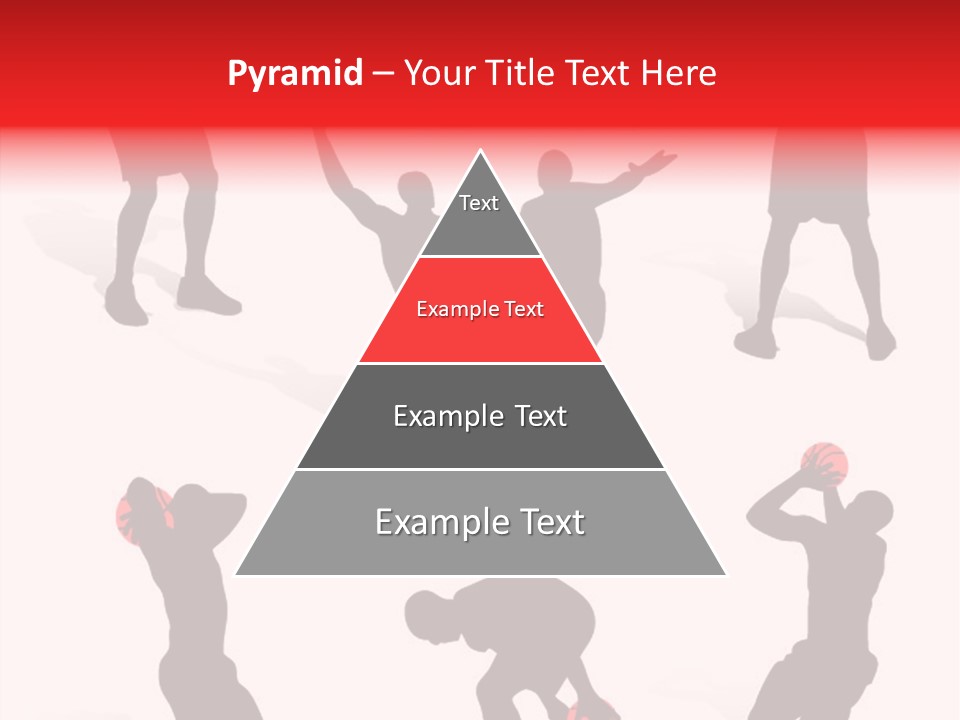 Pyramid – Your Title Text Here

Text

Example Text

Example Text

Example Text